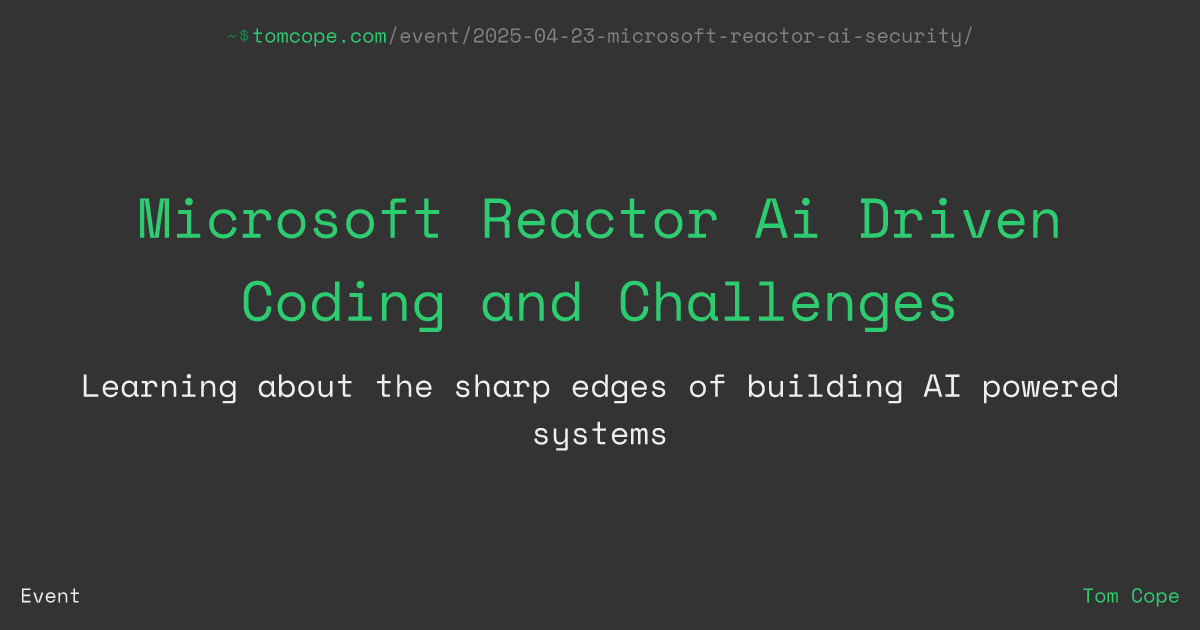 ~$tomcope.com/event/2025-04-23-microsoft-reactor-ai-security/

Microsoft Reactor Ai Driven Coding and Challenges

Learning about the sharp edges of building AI powered systems

Event

Tom Cope